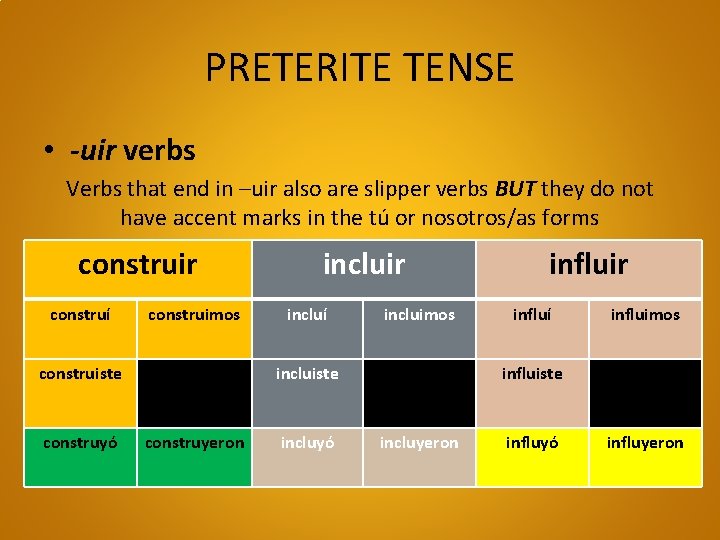 PRETERITE TENSE

• -uir verbs

Verbs that end in –uir also are slipper verbs BUT they do not have accent marks in the tú or nosotros/as forms

| construir | | incluir | | influir | |
|---|---|---|---|---|---|
| construí | construimos | incluí | incluimos | influí | influimos |
| construiste | | incluiste | | influiste | |
| construyó | construyeron | incluyó | incluyeron | influyó | influyeron |